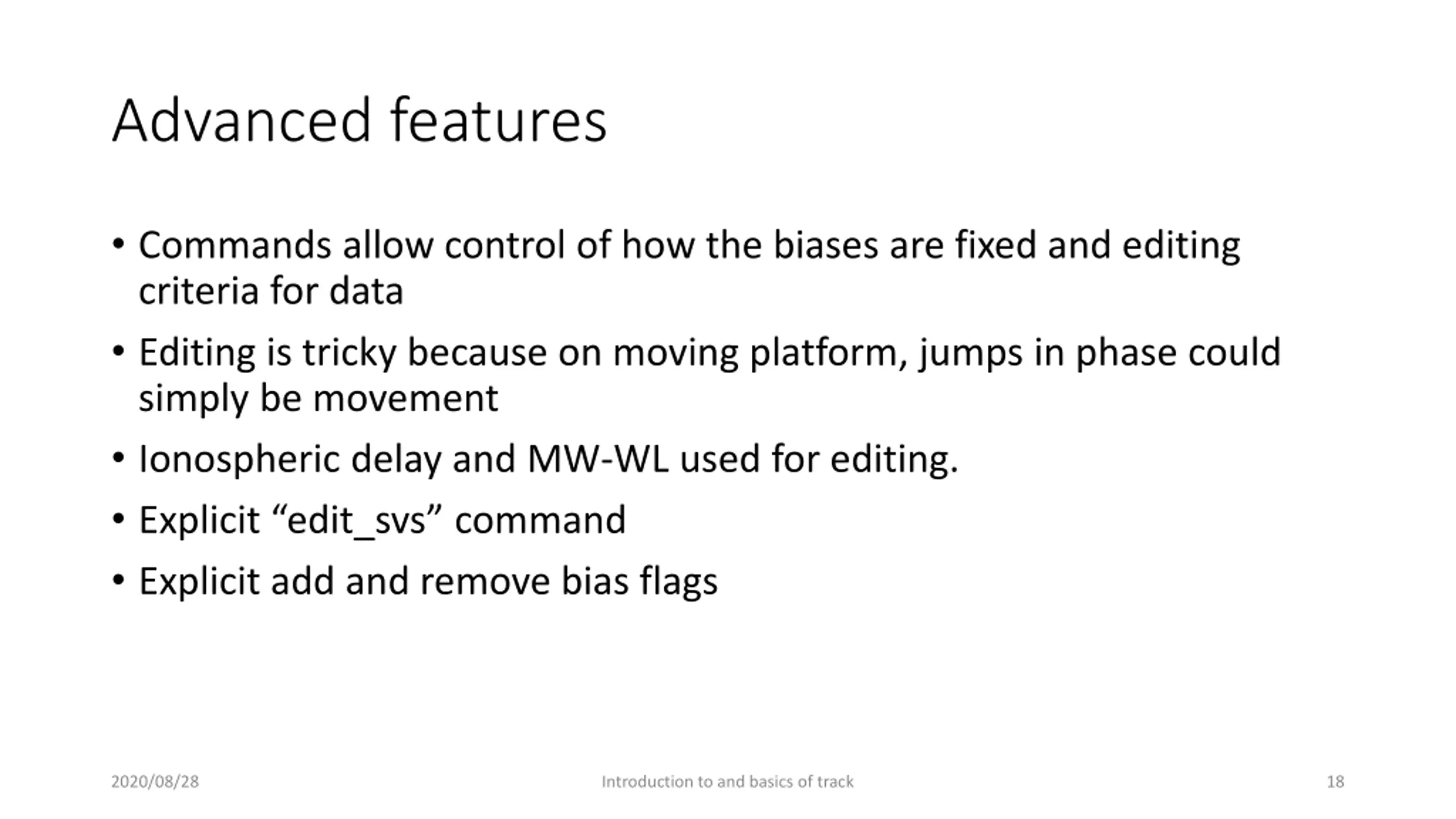 Advanced features

• Commands allow control of how the biases are fixed and editing criteria for data

• Editing is tricky because on moving platform, jumps in phase could simply be movement

• Ionospheric delay and MW-WL used for editing.

• Explicit “edit_svs” command

• Explicit add and remove bias flags

2020/08/28

Introduction to and basics of track

18